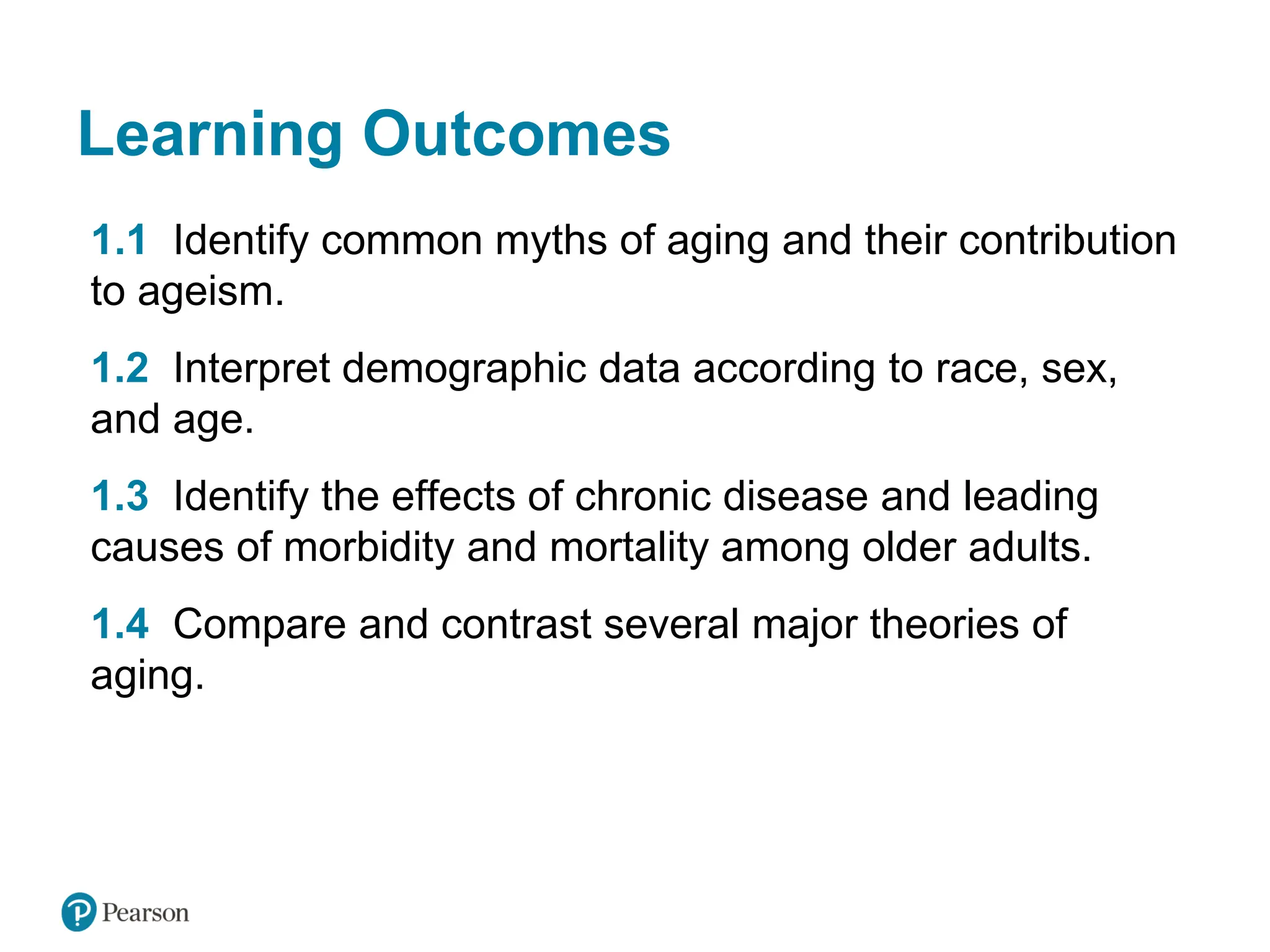 Learning Outcomes

1.1 Identify common myths of aging and their contribution to ageism.

1.2 Interpret demographic data according to race, sex, and age.

1.3 Identify the effects of chronic disease and leading causes of morbidity and mortality among older adults.

1.4 Compare and contrast several major theories of aging.

Pearson